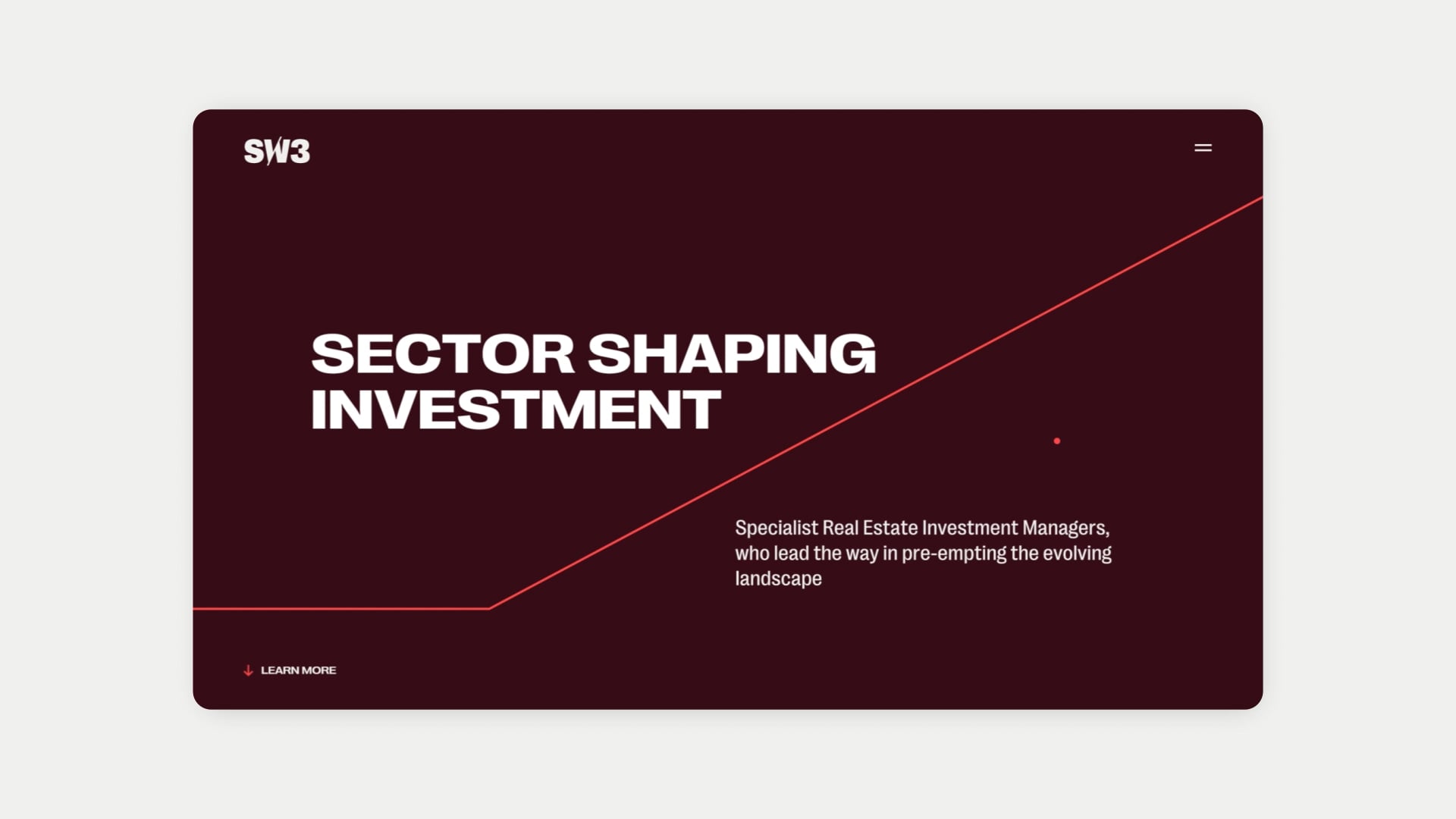 SW3

SECTOR SHAPING INVESTMENT

Specialist Real Estate Investment Managers, who lead the way in pre-empting the evolving landscape

LEARN MORE